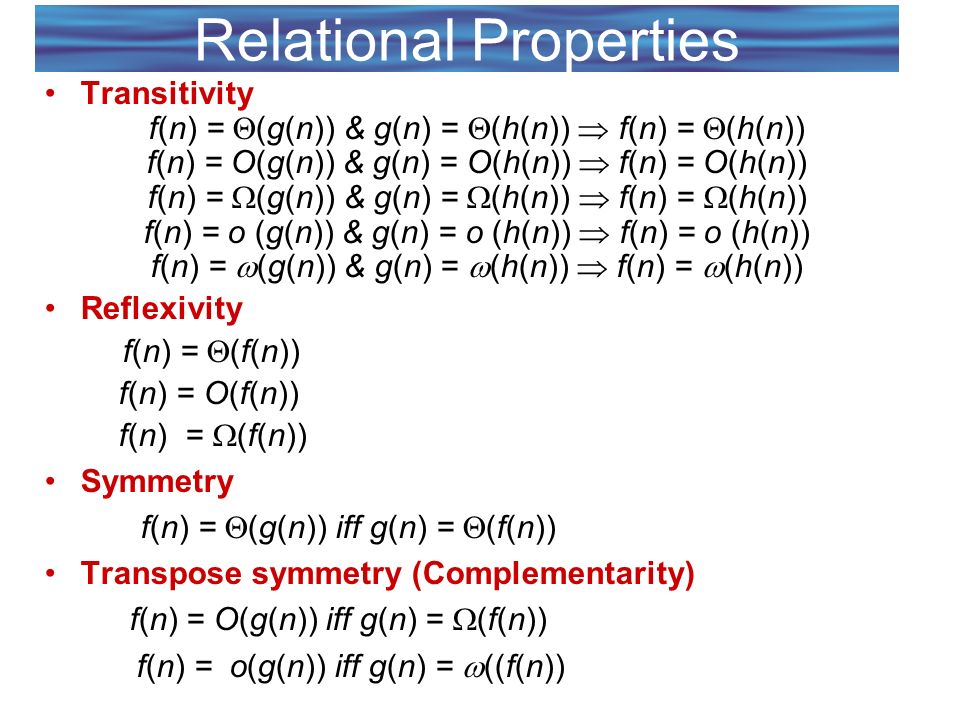 Relational Properties

• Transitivity

$f(n) = \Theta(g(n))$ & $g(n) = \Theta(h(n)) \Rightarrow f(n) = \Theta(h(n))$
$f(n) = O(g(n))$ & $g(n) = O(h(n)) \Rightarrow f(n) = O(h(n))$
$f(n) = \Omega(g(n))$ & $g(n) = \Omega(h(n)) \Rightarrow f(n) = \Omega(h(n))$
$f(n) = o(g(n))$ & $g(n) = o(h(n)) \Rightarrow f(n) = o(h(n))$
$f(n) = \omega(g(n))$ & $g(n) = \omega(h(n)) \Rightarrow f(n) = \omega(h(n))$

• Reflexivity

$f(n) = \Theta(f(n))$
$f(n) = O(f(n))$
$f(n) = \Omega(f(n))$

• Symmetry

$f(n) = \Theta(g(n))$ iff $g(n) = \Theta(f(n))$

• Transpose symmetry (Complementarity)

$f(n) = O(g(n))$ iff $g(n) = \Omega(f(n))$
$f(n) = o(g(n))$ iff $g(n) = \omega((f(n))$